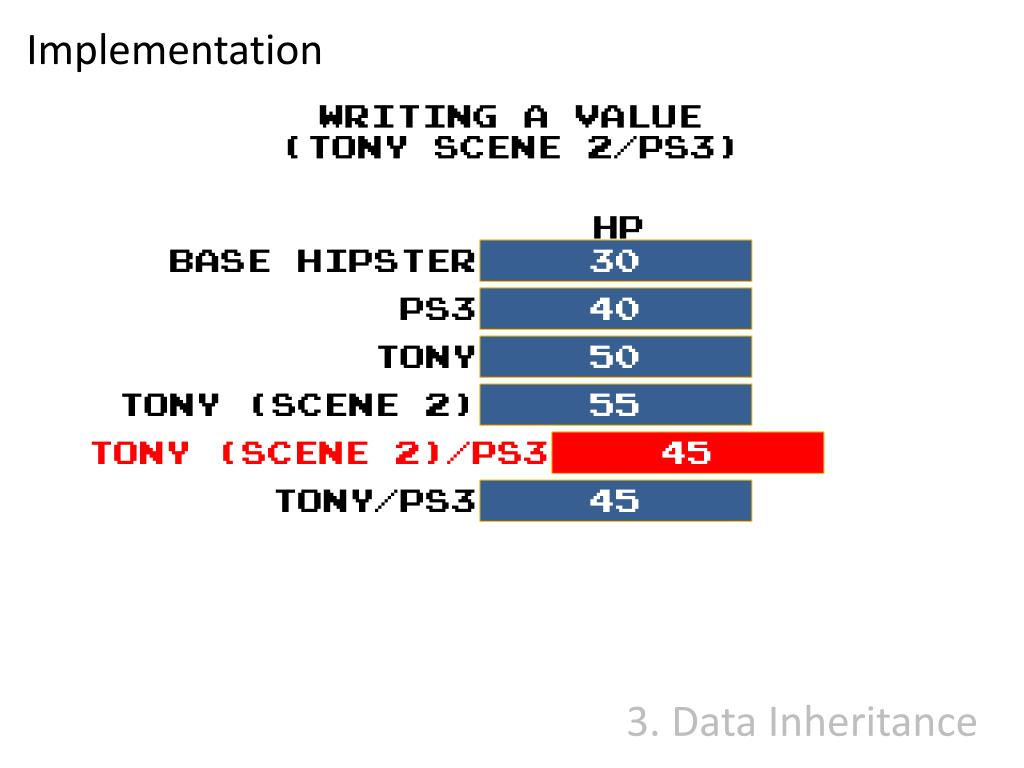 Implementation

WRITING A VALUE
(TONY SCENE 2/PS3)

| | HP |
|---|---|
| BASE HIPSTER | 30 |
| PS3 | 40 |
| TONY | 50 |
| TONY (SCENE 2) | 55 |
| TONY (SCENE 2)/PS3 | 45 |
| TONY/PS3 | 45 |

3. Data Inheritance